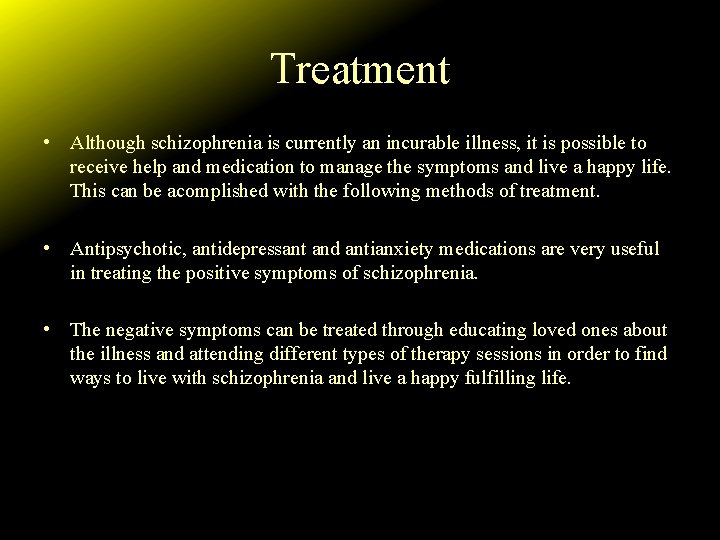 Treatment

• Although schizophrenia is currently an incurable illness, it is possible to receive help and medication to manage the symptoms and live a happy life. This can be acomplished with the following methods of treatment.

• Antipsychotic, antidepressant and antianxiety medications are very useful in treating the positive symptoms of schizophrenia.

• The negative symptoms can be treated through educating loved ones about the illness and attending different types of therapy sessions in order to find ways to live with schizophrenia and live a happy fulfilling life.